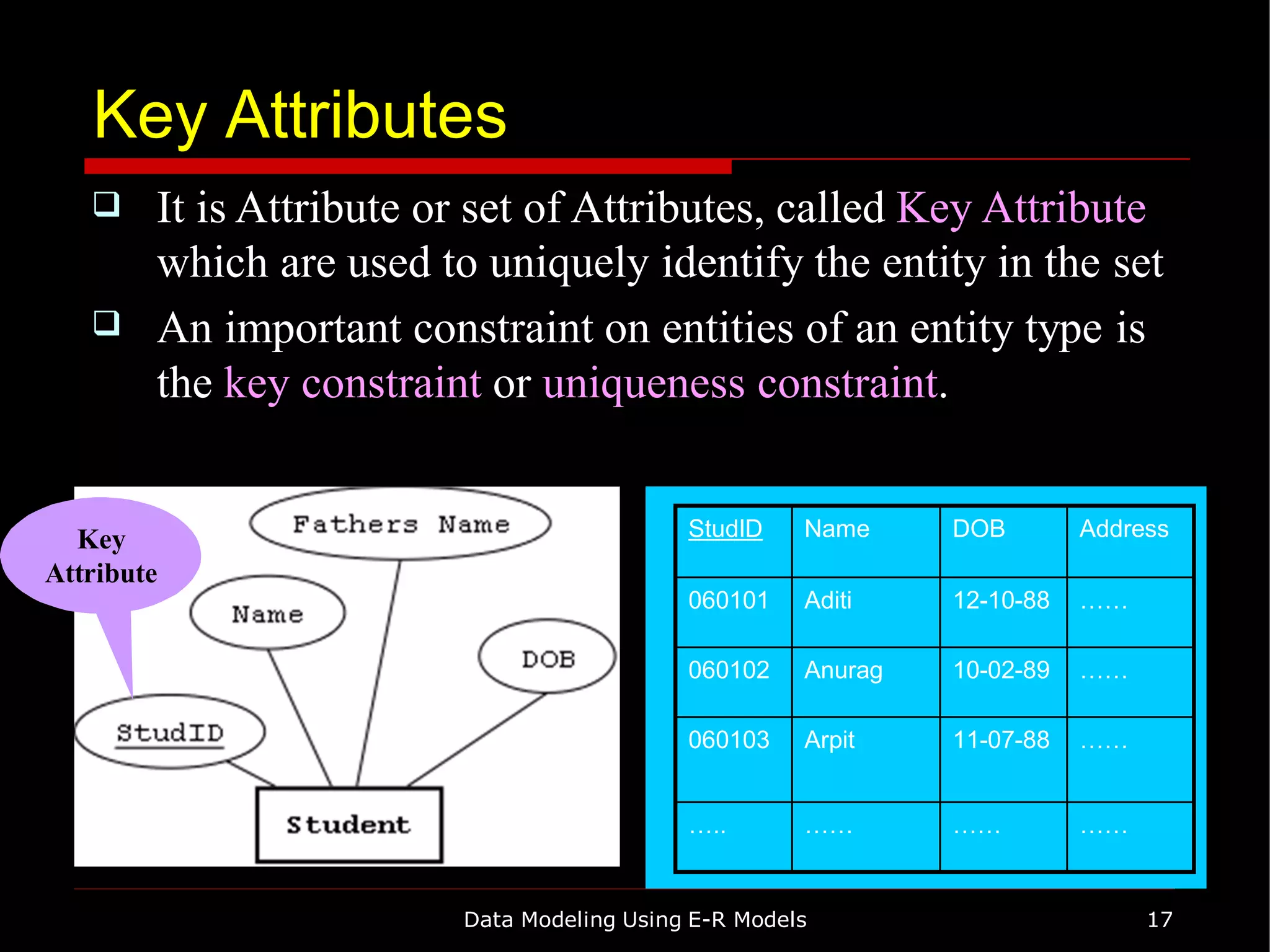 Key Attributes

❑ It is Attribute or set of Attributes, called Key Attribute which are used to uniquely identify the entity in the set

❑ An important constraint on entities of an entity type is the key constraint or uniqueness constraint.

Key Attribute

Fathers Name

Name

DOB

StudID

Student

| StudID | Name | DOB | Address |
|---|---|---|---|
| 060101 | Aditi | 12-10-88 | …… |
| 060102 | Anurag | 10-02-89 | …… |
| 060103 | Arpit | 11-07-88 | …… |
| ….. | …… | …… | …… |

Data Modeling Using E-R Models

17